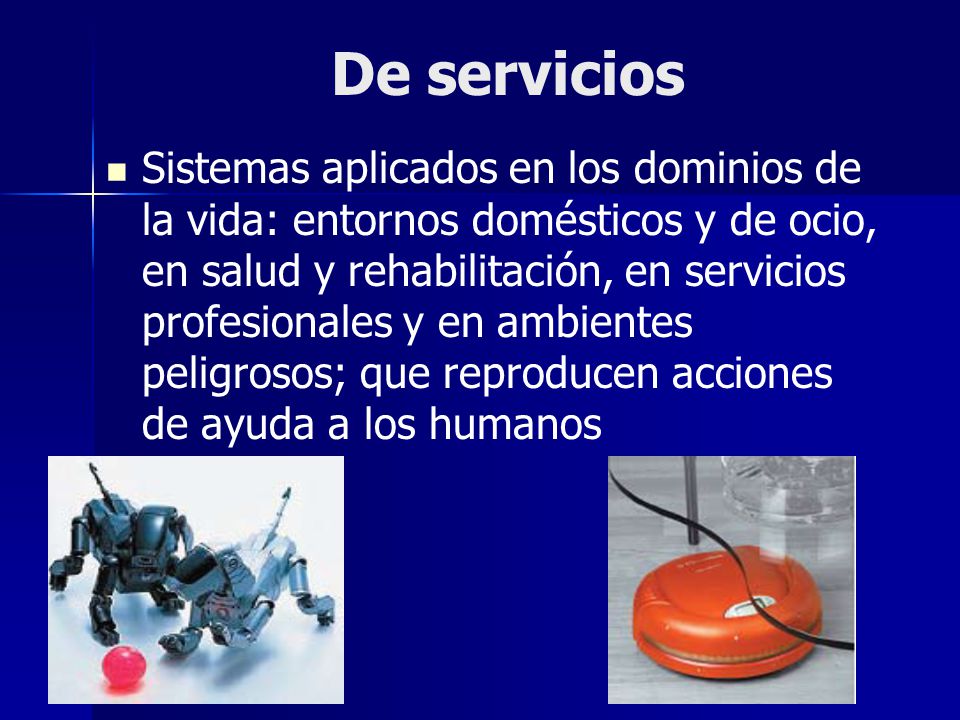 De servicios

Sistemas aplicados en los dominios de la vida: entornos domésticos y de ocio, en salud y rehabilitación, en servicios profesionales y en ambientes peligrosos; que reproducen acciones de ayuda a los humanos